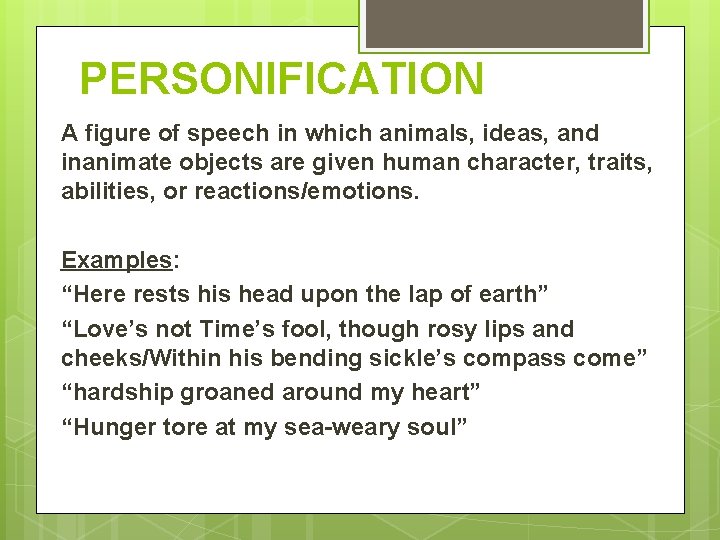 PERSONIFICATION

A figure of speech in which animals, ideas, and inanimate objects are given human character, traits, abilities, or reactions/emotions.

Examples:

“Here rests his head upon the lap of earth”

“Love’s not Time’s fool, though rosy lips and cheeks/Within his bending sickle’s compass come”

“hardship groaned around my heart”

“Hunger tore at my sea-weary soul”